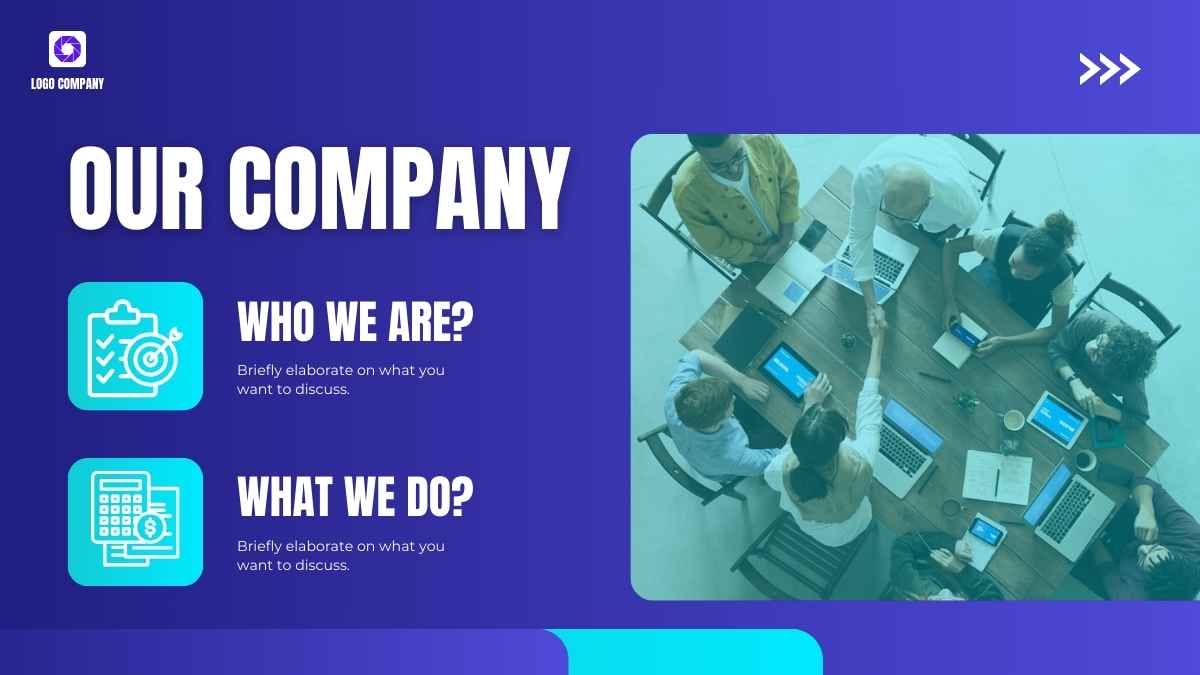 LOGO COMPANY

OUR COMPANY

WHO WE ARE?

Briefly elaborate on what you want to discuss.

WHAT WE DO?

Briefly elaborate on what you want to discuss.